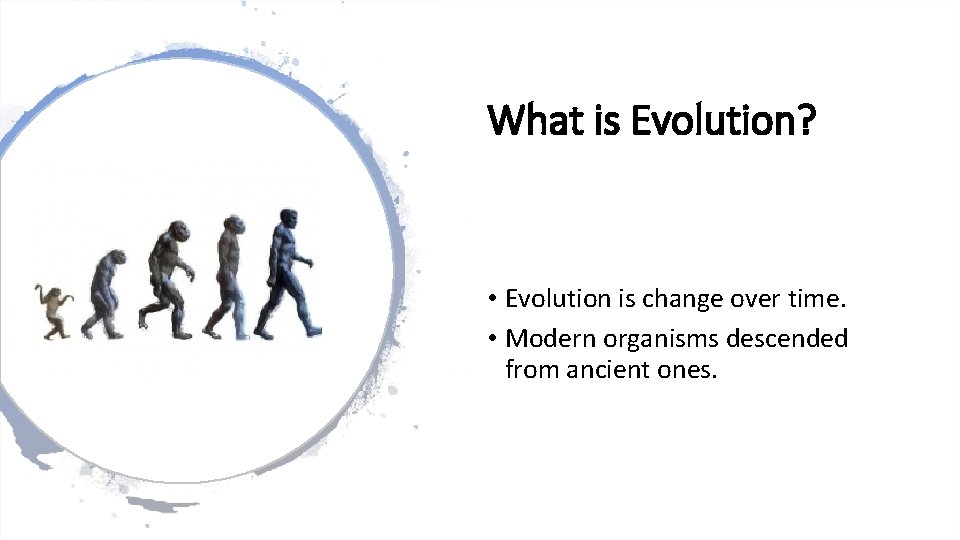 What is Evolution?

• Evolution is change over time.
• Modern organisms descended from ancient ones.